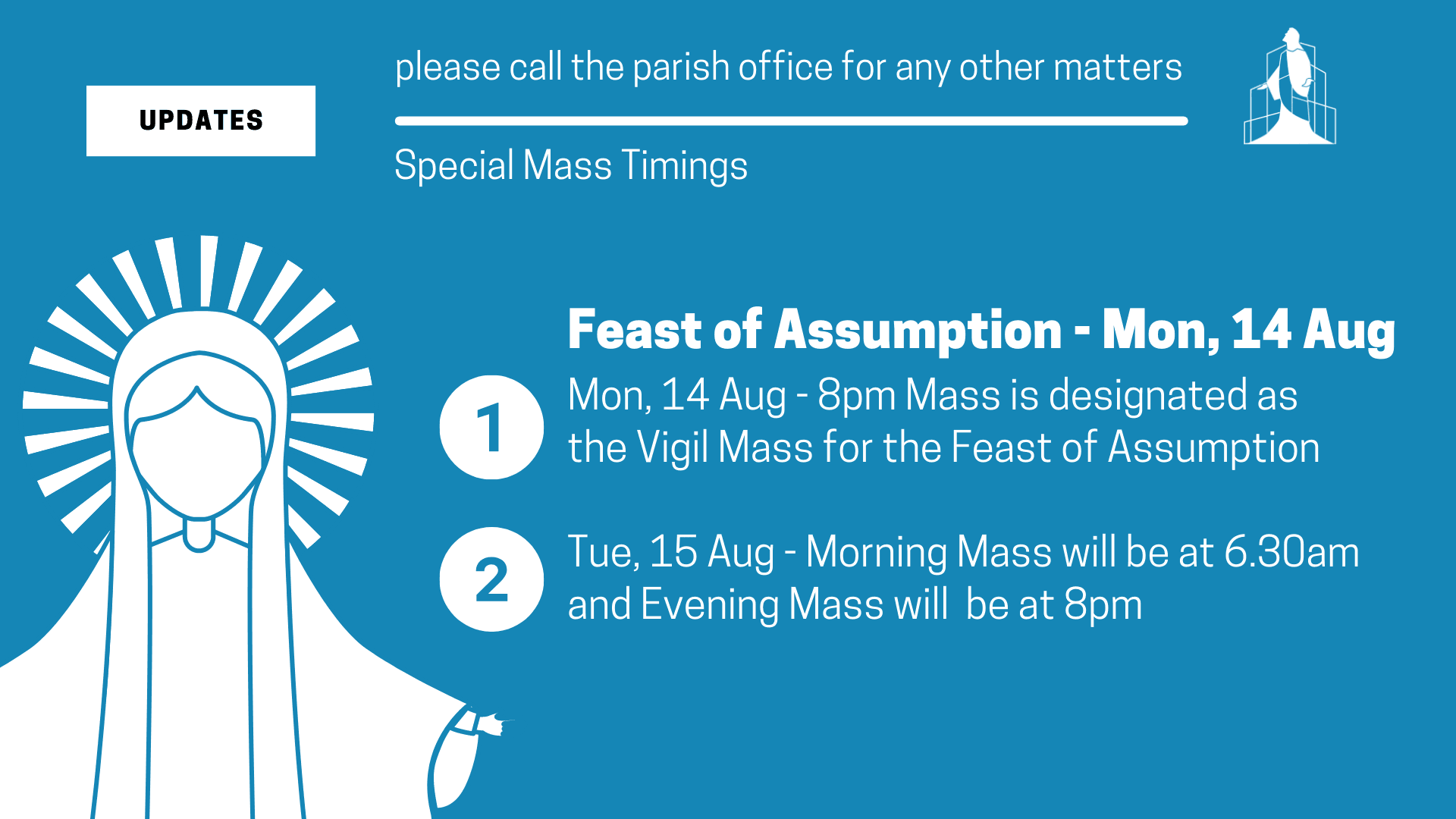 UPDATES

please call the parish office for any other matters

Special Mass Timings

Feast of Assumption - Mon, 14 Aug

1

Mon, 14 Aug - 8pm Mass is designated as the Vigil Mass for the Feast of Assumption

2

Tue, 15 Aug - Morning Mass will be at 6.30am and Evening Mass will be at 8pm